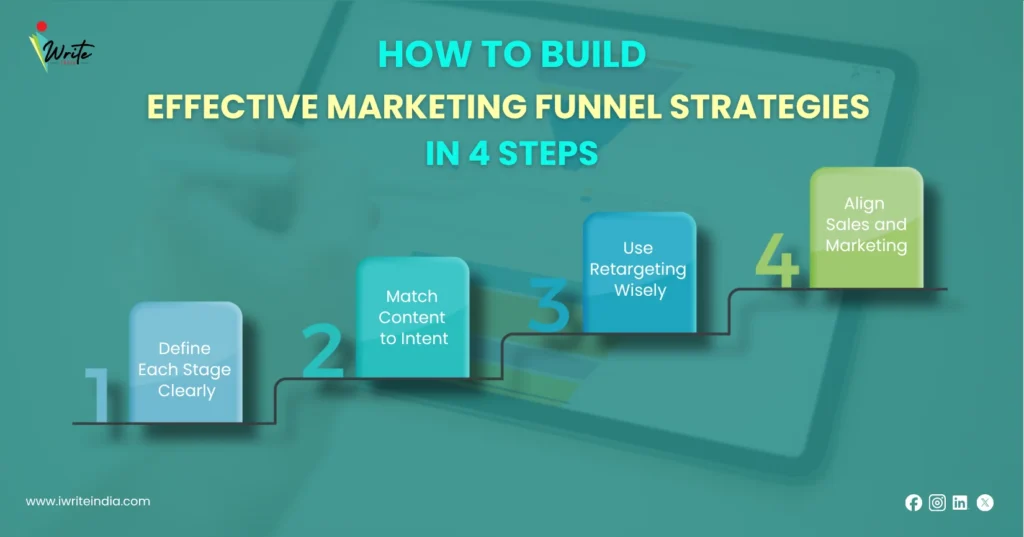 iWrite

HOW TO BUILD
EFFECTIVE MARKETING FUNNEL STRATEGIES
IN 4 STEPS

1
Define Each Stage Clearly

2
Match Content to Intent

3
Use Retargeting Wisely

4
Align Sales and Marketing

www.iwriteindia.com